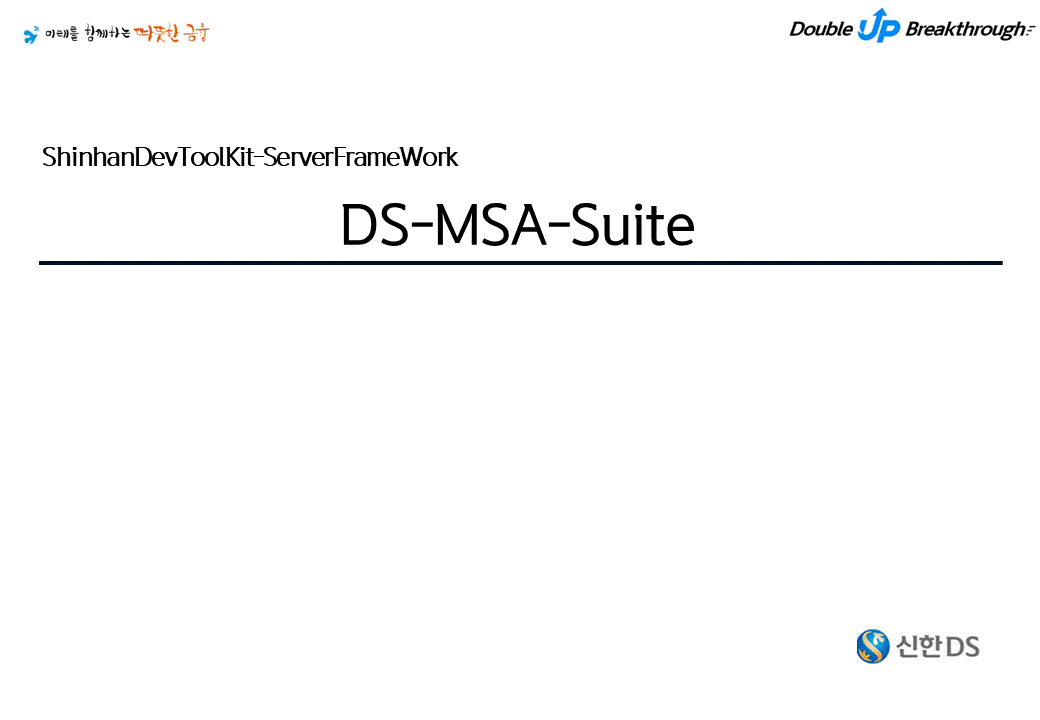 미래를 함께하는 따뜻한 금융

Double UP Breakthrough

ShinhanDevToolKit-ServerFrameWork

DS-MSA-Suite

신한DS